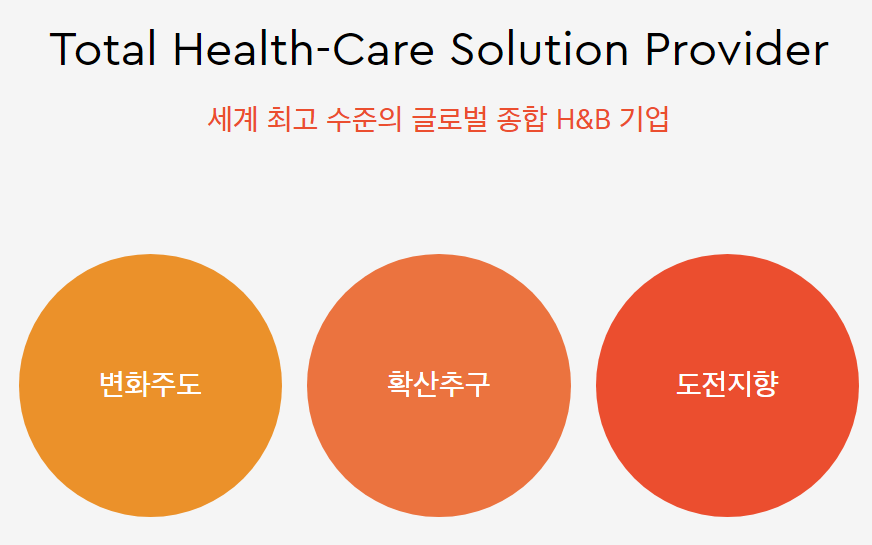 Total Health-Care Solution Provider

세계 최고 수준의 글로벌 종합 H&B 기업

변화주도

확산추구

도전지향